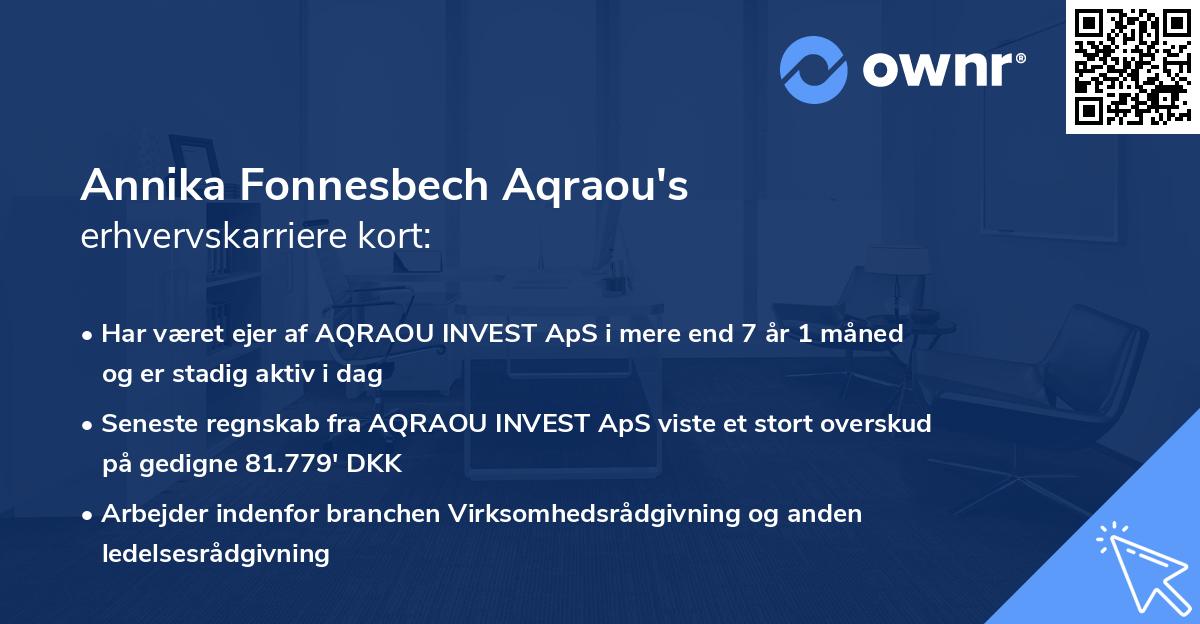 ownr®

Annika Fonnesbech Aqraou's
erhvervskarriere kort:

• Har været ejer af AQRAOU INVEST ApS i mere end 7 år 1 måned og er stadig aktiv i dag

• Seneste regnskab fra AQRAOU INVEST ApS viste et stort overskud på gedigne 81.779' DKK

• Arbejder indenfor branchen Virksomhedsrådgivning og anden ledelsesrådgivning